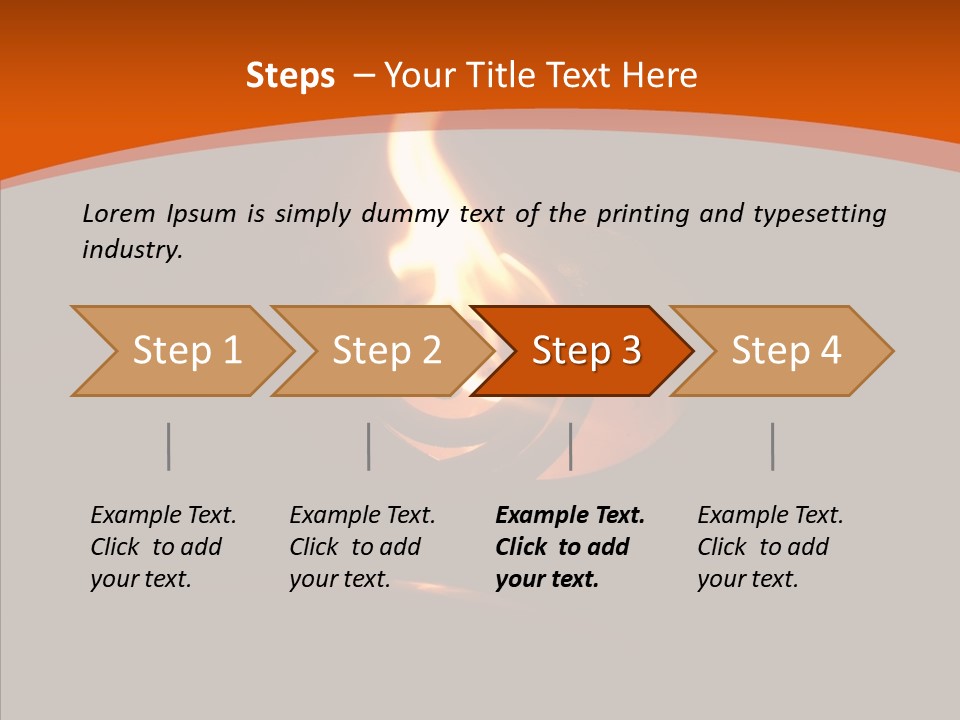 Steps – Your Title Text Here

Lorem Ipsum is simply dummy text of the printing and typesetting industry.

Step 1

Step 2

Step 3

Step 4

Example Text. Click to add your text.

Example Text. Click to add your text.

Example Text. Click to add your text.

Example Text. Click to add your text.